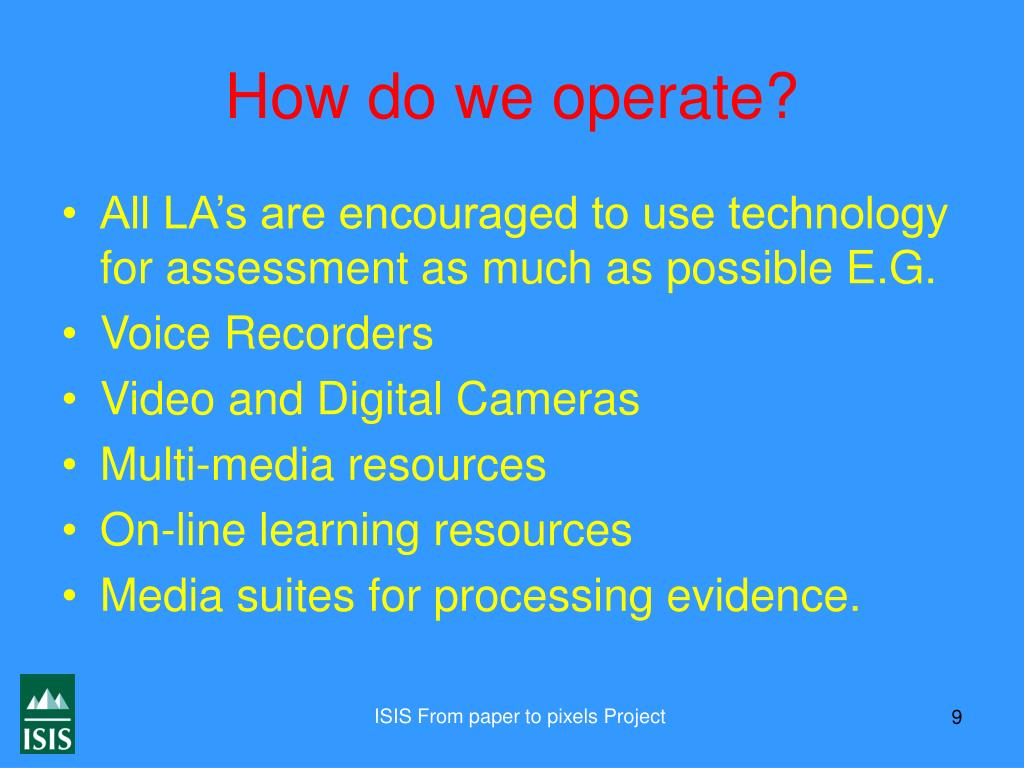 How do we operate?

• All LA’s are encouraged to use technology for assessment as much as possible E.G.
• Voice Recorders
• Video and Digital Cameras
• Multi-media resources
• On-line learning resources
• Media suites for processing evidence.

ISIS

ISIS From paper to pixels Project

9